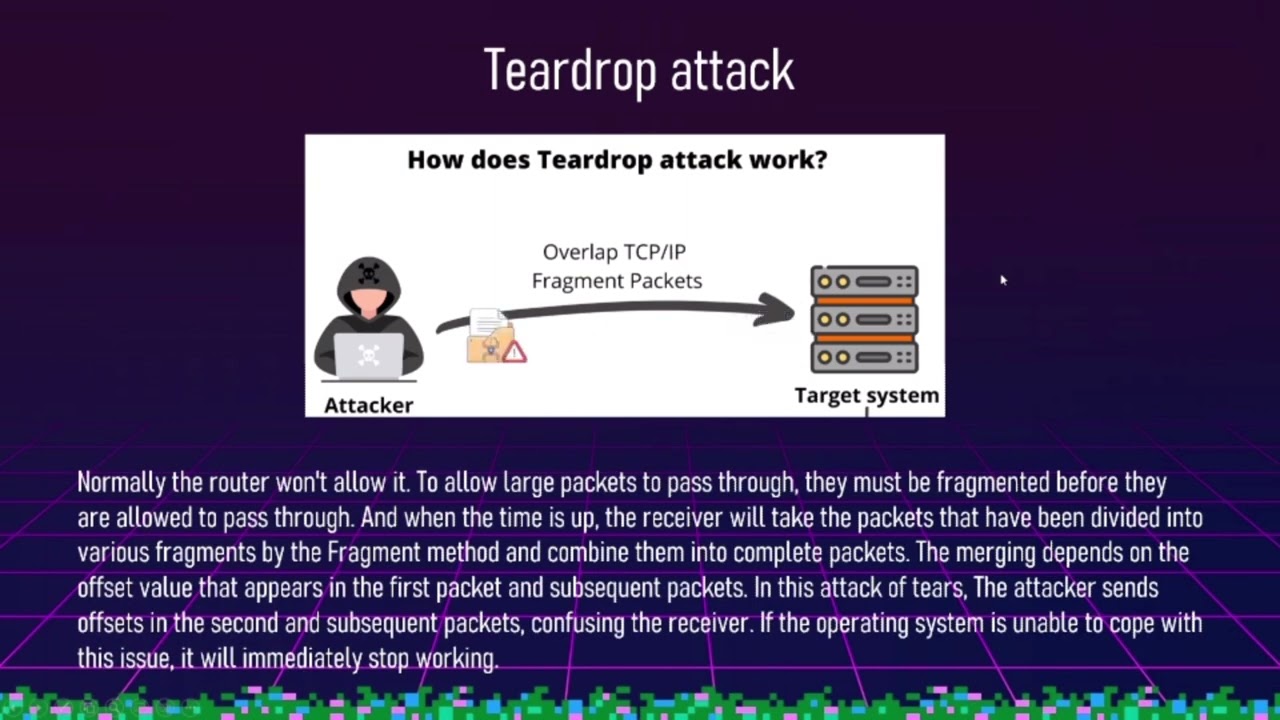 Teardrop attack

How does Teardrop attack work?

Overlap TCP/IP Fragment Packets

Attacker

Target system

Normally the router won't allow it. To allow large packets to pass through, they must be fragmented before they are allowed to pass through. And when the time is up, the receiver will take the packets that have been divided into various fragments by the Fragment method and combine them into complete packets. The merging depends on the offset value that appears in the first packet and subsequent packets. In this attack of tears, The attacker sends offsets in the second and subsequent packets, confusing the receiver. If the operating system is unable to cope with this issue, it will immediately stop working.